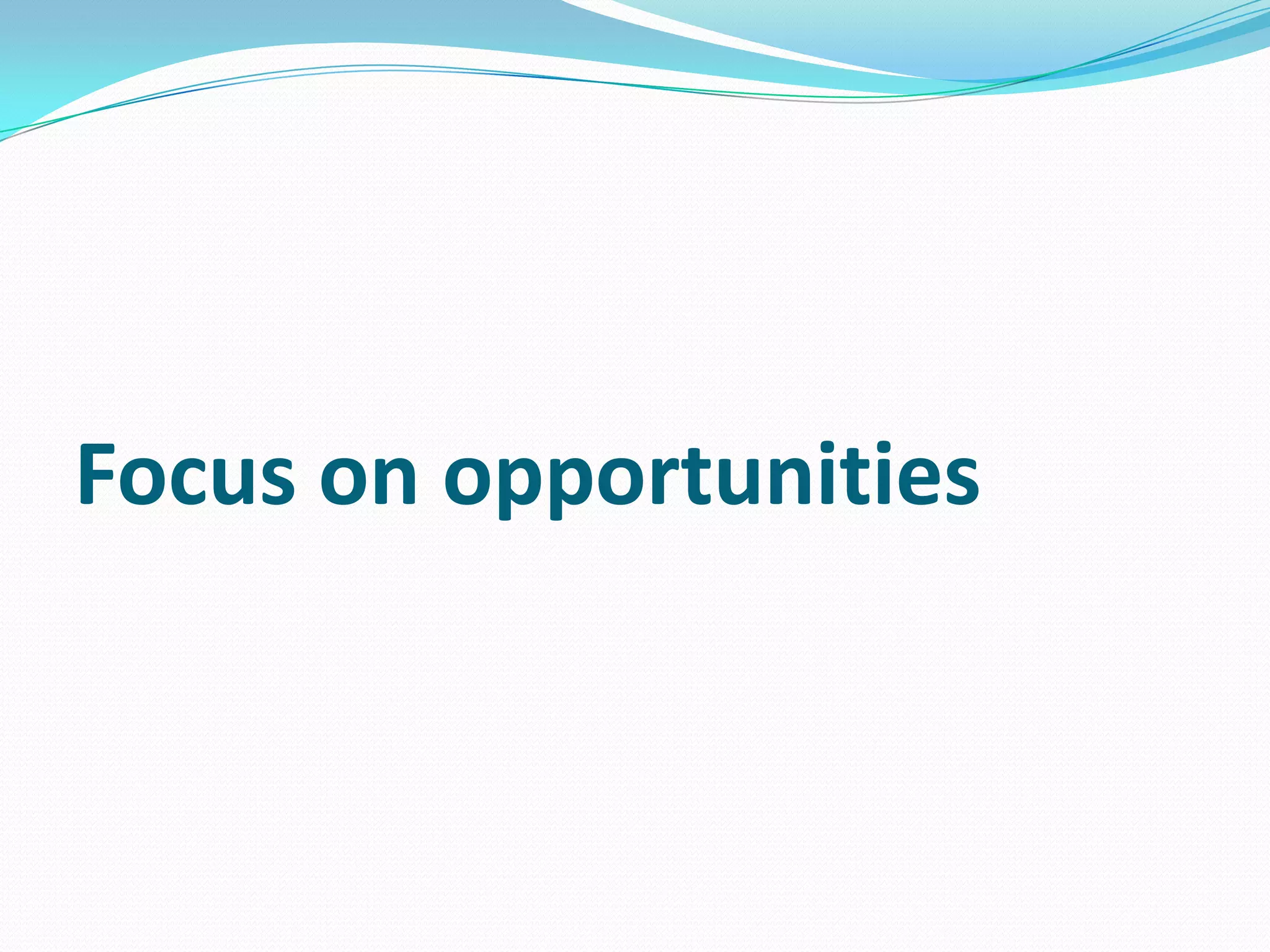 Focus on opportunities